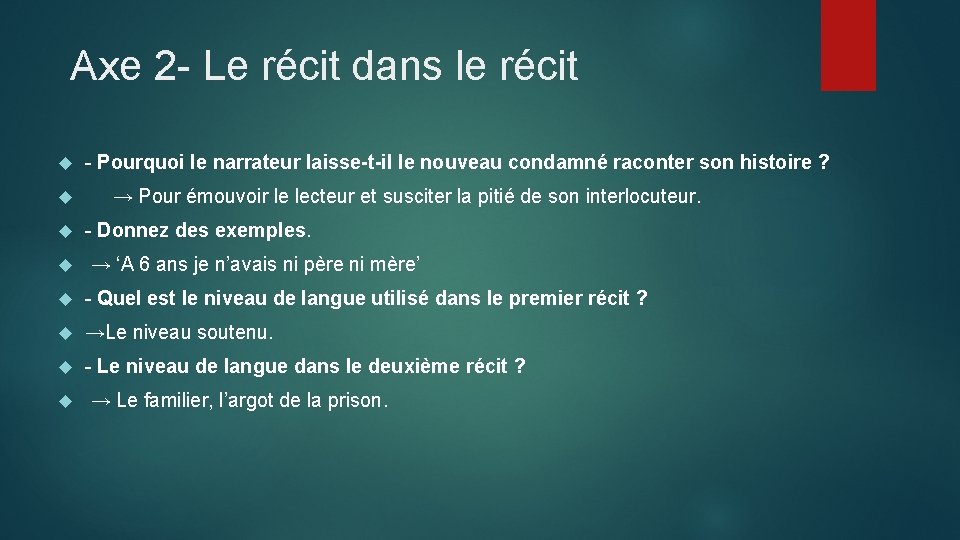 Axe 2- Le récit dans le récit

- Pourquoi le narrateur laisse-t-il le nouveau condamné raconter son histoire ?

→ Pour émouvoir le lecteur et susciter la pitié de son interlocuteur.

- Donnez des exemples.

→ ‘A 6 ans je n’avais ni père ni mère’

- Quel est le niveau de langue utilisé dans le premier récit ?

→Le niveau soutenu.

- Le niveau de langue dans le deuxième récit ?

→ Le familier, l’argot de la prison.